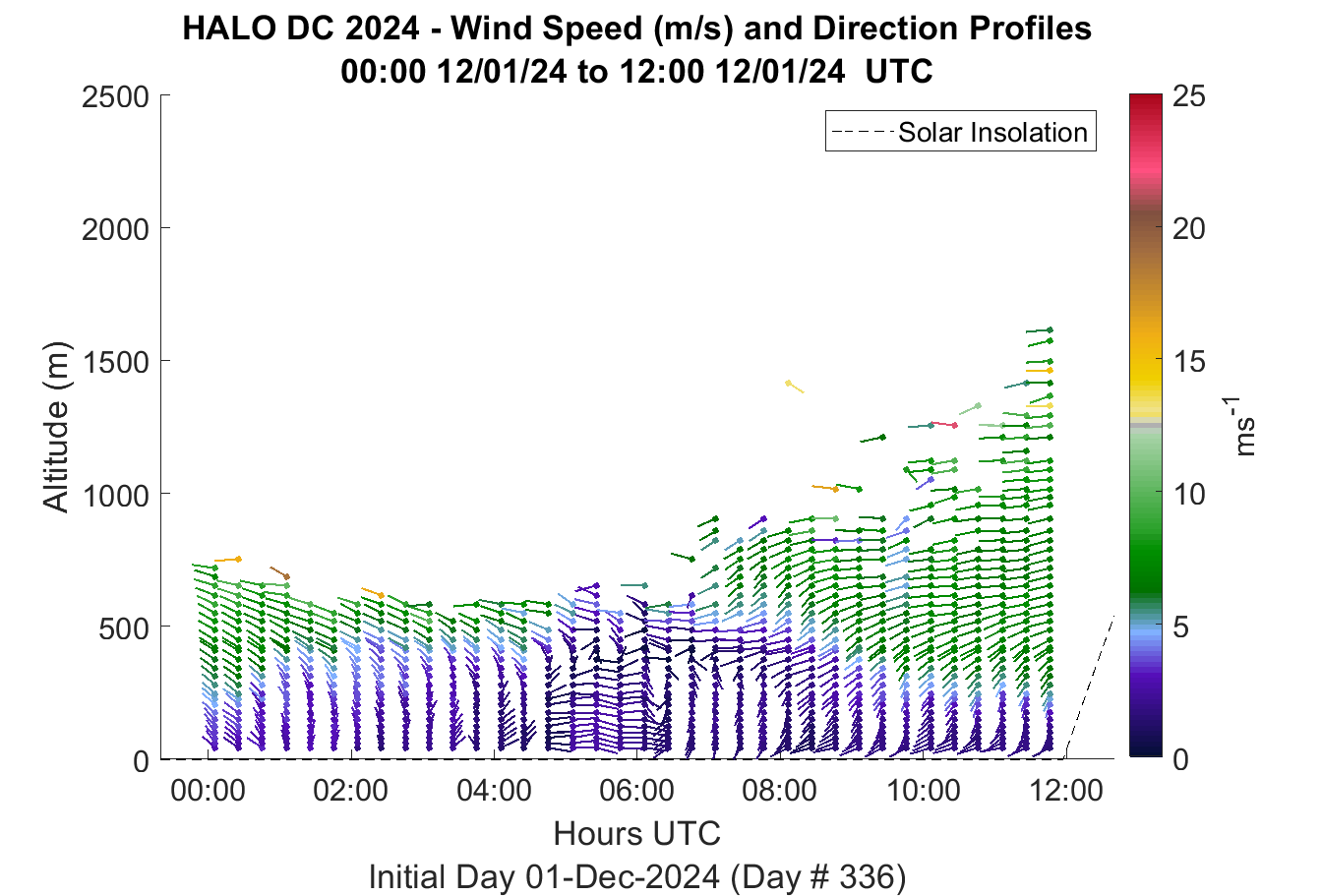 HALO DC 2024 - Wind Speed (m/s) and Direction Profiles
00:00 12/01/24 to 12:00 12/01/24 UTC

Solar Insolation

Altitude (m)

2500
2000
1500
1000
500
0

00:00
02:00
04:00
06:00
08:00
10:00
12:00

Hours UTC

Initial Day 01-Dec-2024 (Day # 336)

25
20
15
10
5
0

$ms^{-1}$